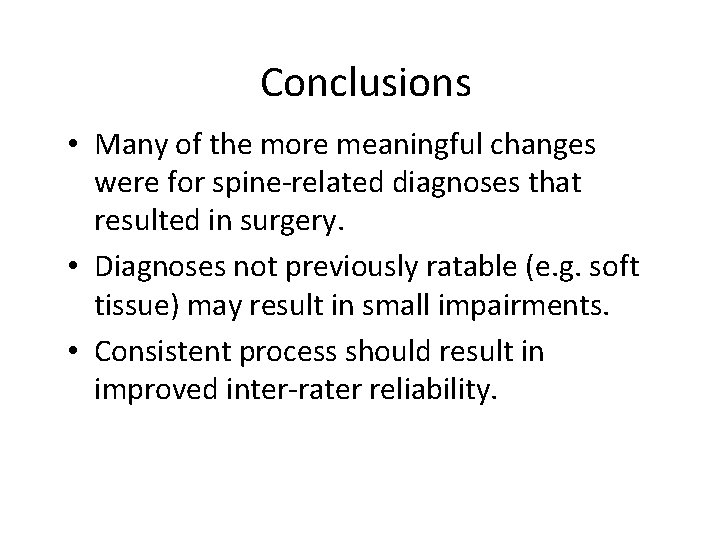 Conclusions

• Many of the more meaningful changes were for spine-related diagnoses that resulted in surgery.

• Diagnoses not previously ratable (e.g. soft tissue) may result in small impairments.

• Consistent process should result in improved inter-rater reliability.